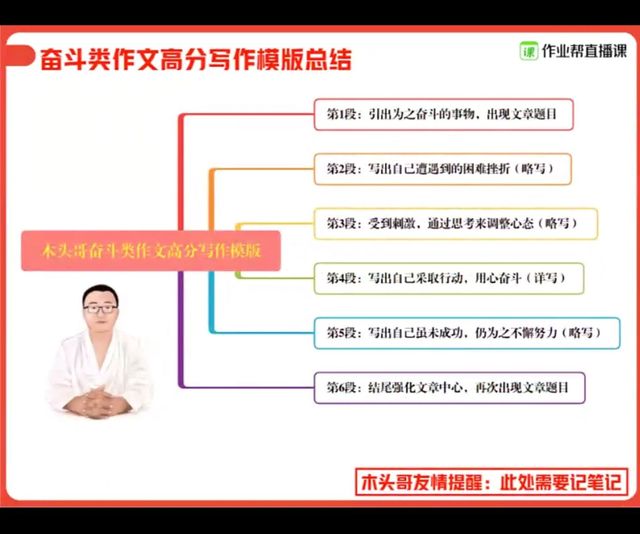 奋斗类作文高分写作模版总结

课 作业帮直播课

木头哥奋斗类作文高分写作模版

第1段：引出为之奋斗的事物，出现文章题目

第2段：写出自己遭遇到的困难挫折（略写）

第3段：受到刺激，通过思考来调整心态（略写）

第4段：写出自己采取行动，用心奋斗（详写）

第5段：写出自己虽未成功，仍为之不懈努力（略写）

第6段：结尾强化文章中心，再次出现文章题目

木头哥友情提醒：此处需要记笔记